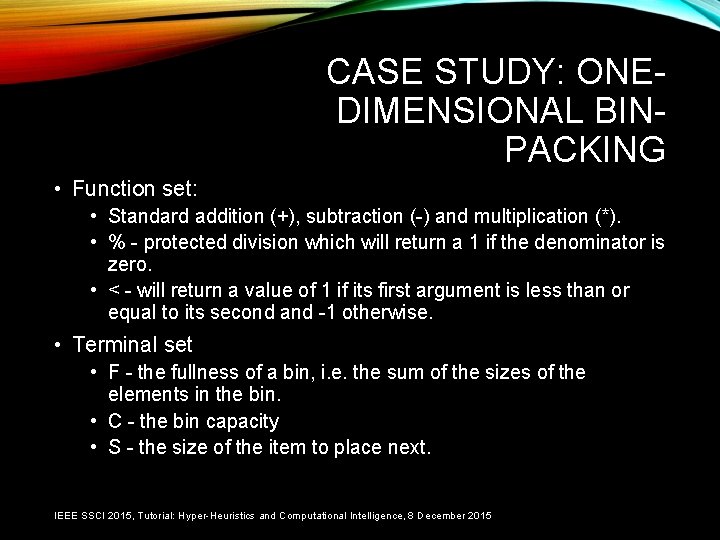 CASE STUDY: ONE-DIMENSIONAL BIN-PACKING

• Function set:
  • Standard addition (+), subtraction (-) and multiplication (*).
  • % - protected division which will return a 1 if the denominator is zero.
  • < - will return a value of 1 if its first argument is less than or equal to its second and -1 otherwise.
• Terminal set
  • F - the fullness of a bin, i.e. the sum of the sizes of the elements in the bin.
  • C - the bin capacity
  • S - the size of the item to place next.

IEEE SSCI 2015, Tutorial: Hyper-Heuristics and Computational Intelligence, 8 December 2015